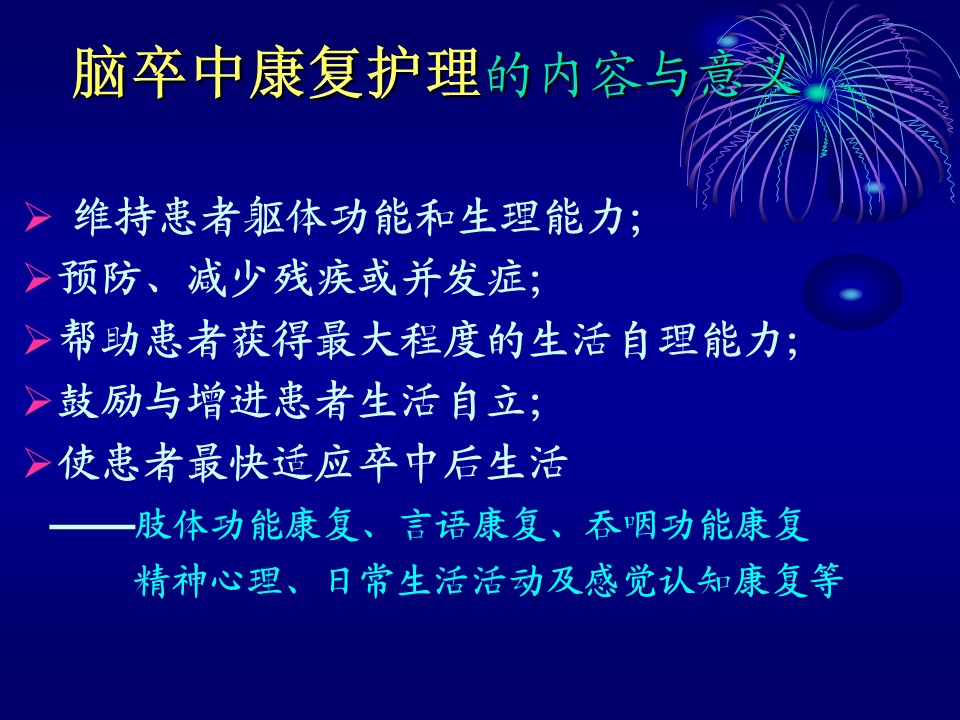 脑卒中康复护理的内容与意义

➢ 维持患者躯体功能和生理能力;
➢预防、减少残疾或并发症;
➢帮助患者获得最大程度的生活自理能力;
➢鼓励与增进患者生活自立;
➢使患者最快适应卒中后生活
——肢体功能康复、言语康复、吞咽功能康复 精神心理、日常生活活动及感觉认知康复等